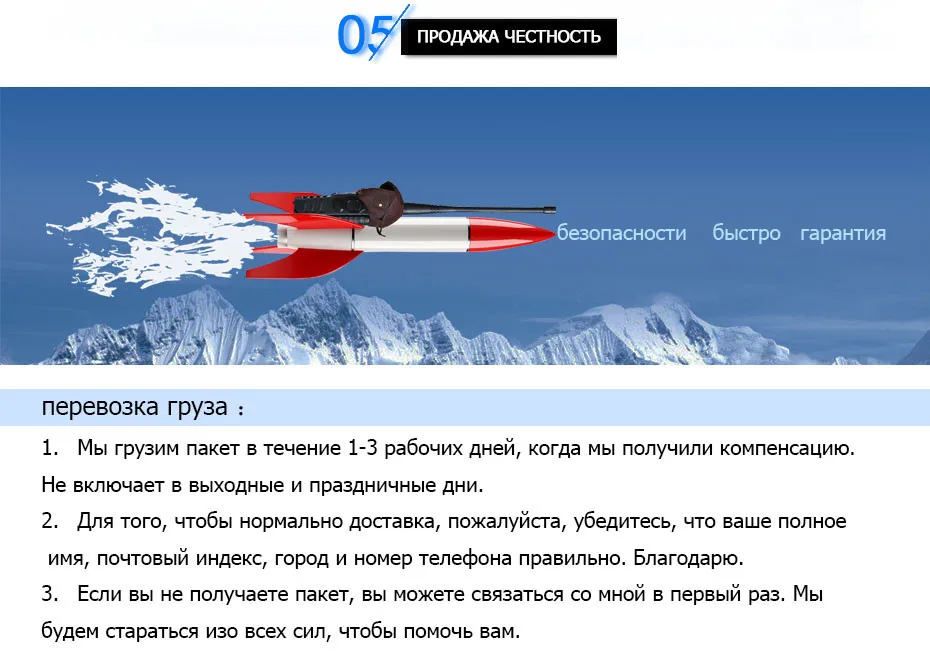 05 ПРОДАЖА ЧЕСТНОСТЬ

безопасности быстро гарантия

перевозка груза ：

1. Мы грузим пакет в течение 1-3 рабочих дней, когда мы получили компенсацию. Не включает в выходные и праздничные дни.

2. Для того, чтобы нормально доставка, пожалуйста, убедитесь, что ваше полное имя, почтовый индекс, город и номер телефона правильно. Благодарю.

3. Если вы не получаете пакет, вы можете связаться со мной в первый раз. Мы будем стараться изо всех сил, чтобы помочь вам.